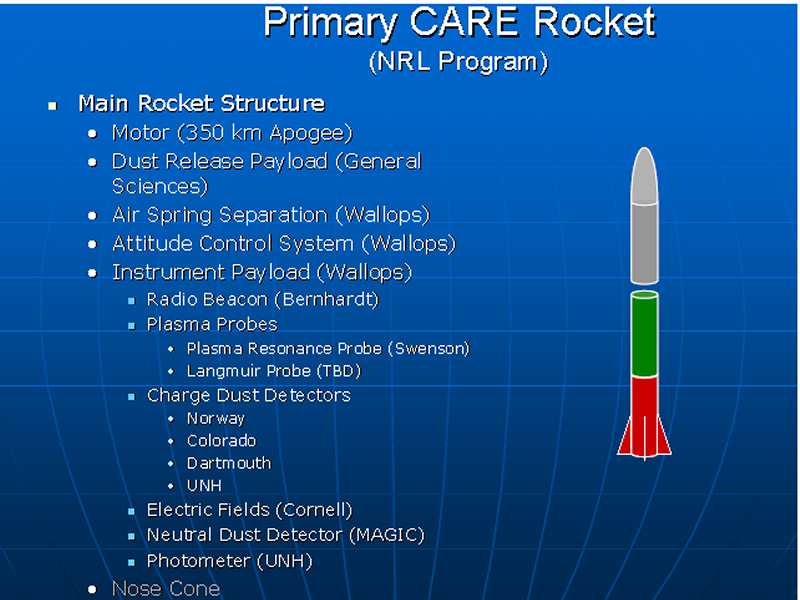 Primary CARE Rocket
(NRL Program)

- Main Rocket Structure
  - Motor (350 km Apogee)
  - Dust Release Payload (General Sciences)
  - Air Spring Separation (Wallops)
  - Attitude Control System (Wallops)
  - Instrument Payload (Wallops)
    - Radio Beacon (Bernhardt)
    - Plasma Probes
      - Plasma Resonance Probe (Swenson)
      - Langmuir Probe (TBD)
    - Charge Dust Detectors
      - Norway
      - Colorado
      - Dartmouth
      - UNH
    - Electric Fields (Cornell)
    - Neutral Dust Detector (MAGIC)
    - Photometer (UNH)
  - Nose Cone